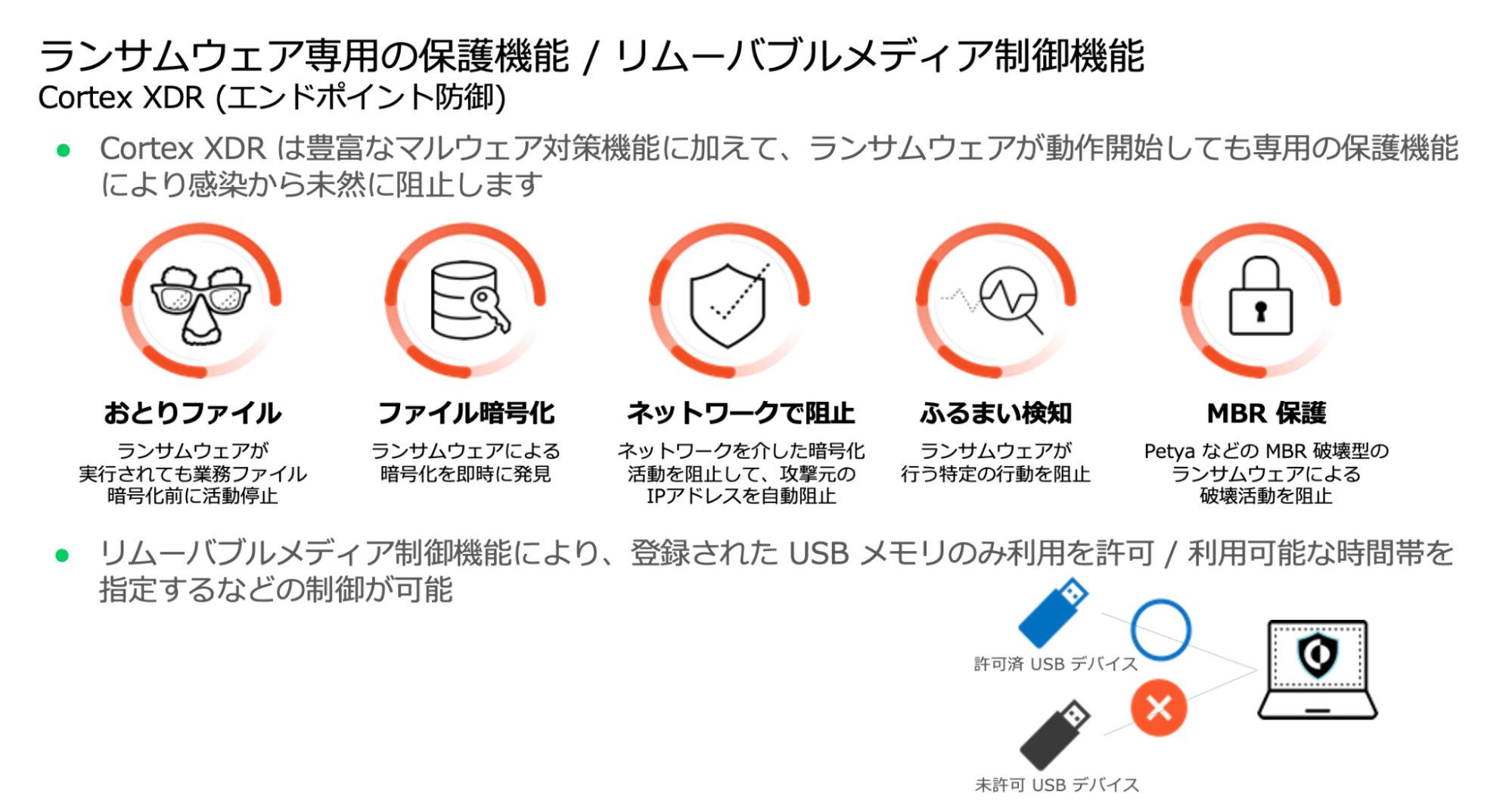 ランサムウェア専用の保護機能 / リムーバブルメディア制御機能
Cortex XDR (エンドポイント防御)

● Cortex XDR は豊富なマルウェア対策機能に加えて、ランサムウェアが動作開始しても専用の保護機能により感染から未然に阻止します

おとりファイル
ランサムウェアが実行されても業務ファイル暗号化前に活動停止

ファイル暗号化
ランサムウェアによる暗号化を即時に発見

ネットワークで阻止
ネットワークを介した暗号化活動を阻止して、攻撃元のIPアドレスを自動阻止

ふるまい検知
ランサムウェアが行う特定の行動を阻止

MBR 保護
Petya などの MBR 破壊型のランサムウェアによる破壊活動を阻止

● リムーバブルメディア制御機能により、登録された USB メモリのみ利用を許可 / 利用可能な時間帯を指定するなどの制御が可能

許可済 USB デバイス

未許可 USB デバイス